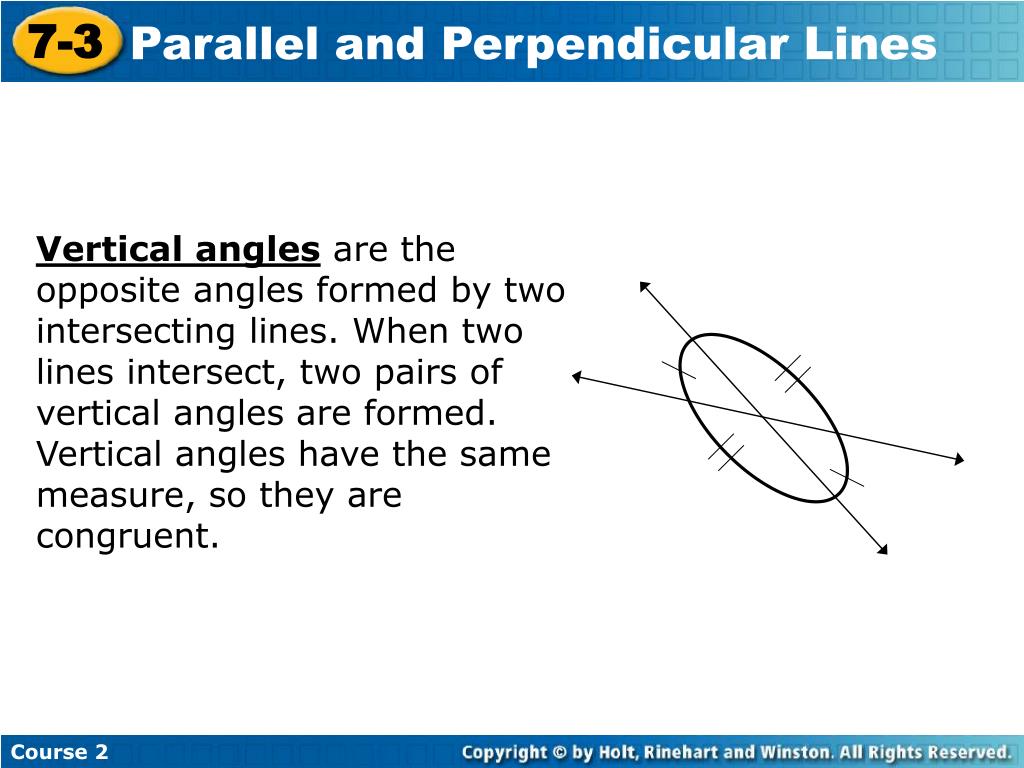 7-3 Parallel and Perpendicular Lines

Vertical angles are the opposite angles formed by two intersecting lines. When two lines intersect, two pairs of vertical angles are formed. Vertical angles have the same measure, so they are congruent.

Course 2

Copyright © by Holt, Rinehart and Winston. All Rights Reserved.